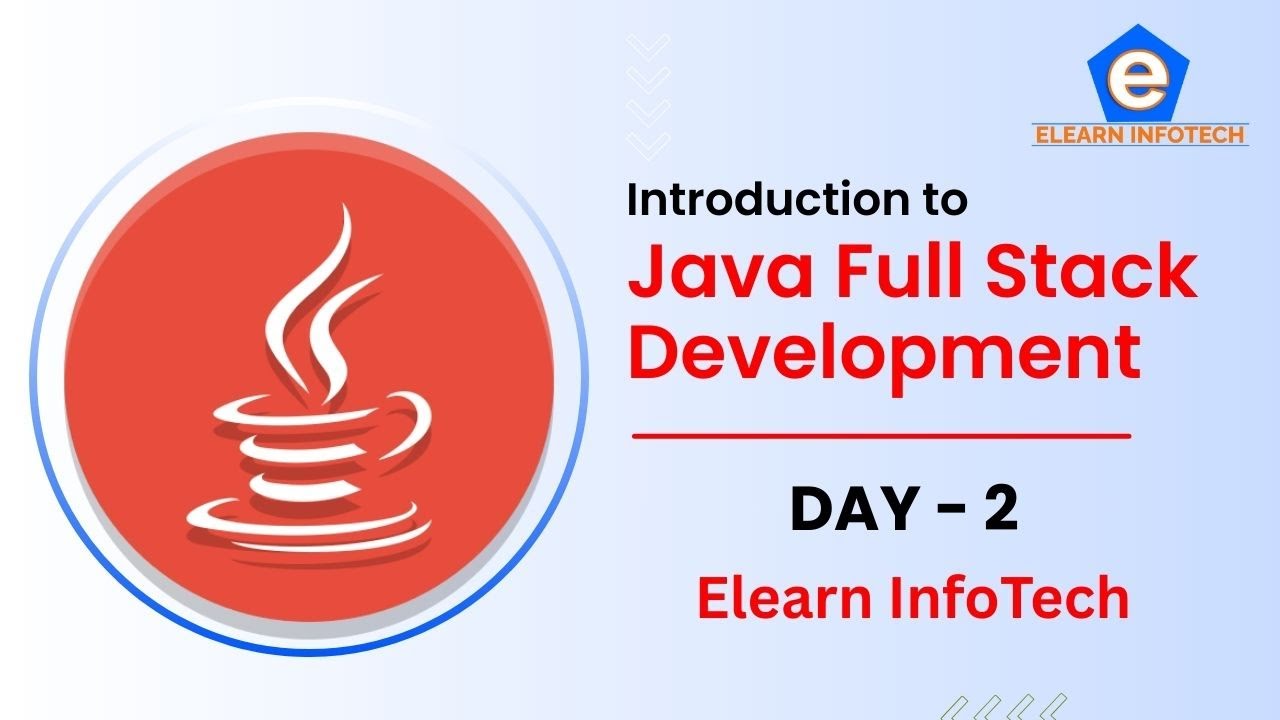 e
ELEARN INFOTECH

Introduction to
Java Full Stack Development

DAY - 2
Elearn InfoTech